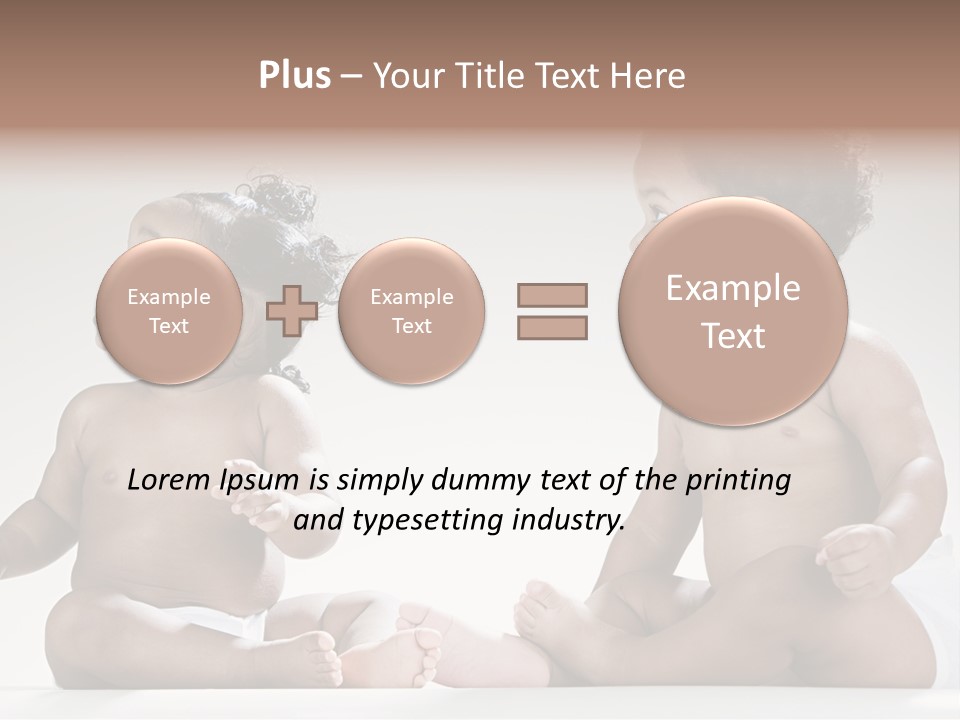 Plus – Your Title Text Here

Example Text

Example Text

Example Text

Lorem Ipsum is simply dummy text of the printing and typesetting industry.